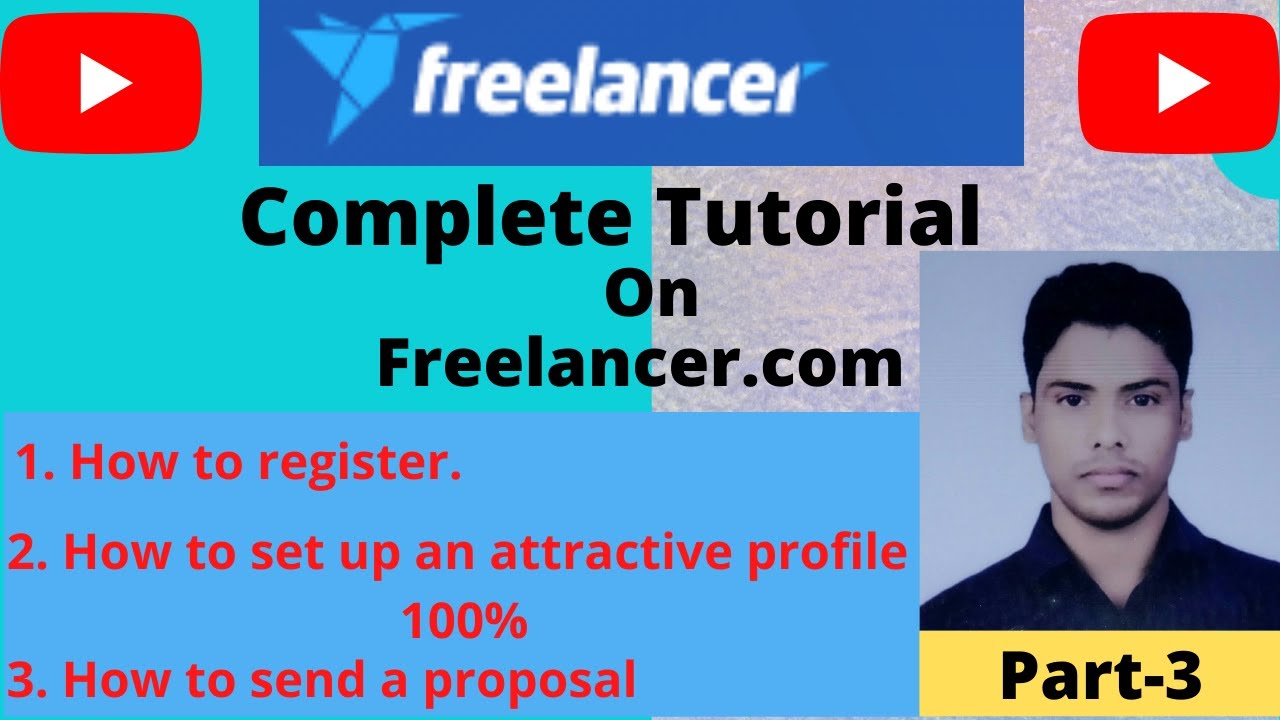 freelancer

Complete Tutorial
On
Freelancer.com

1. How to register.

2. How to set up an attractive profile 100%

3. How to send a proposal

Part-3